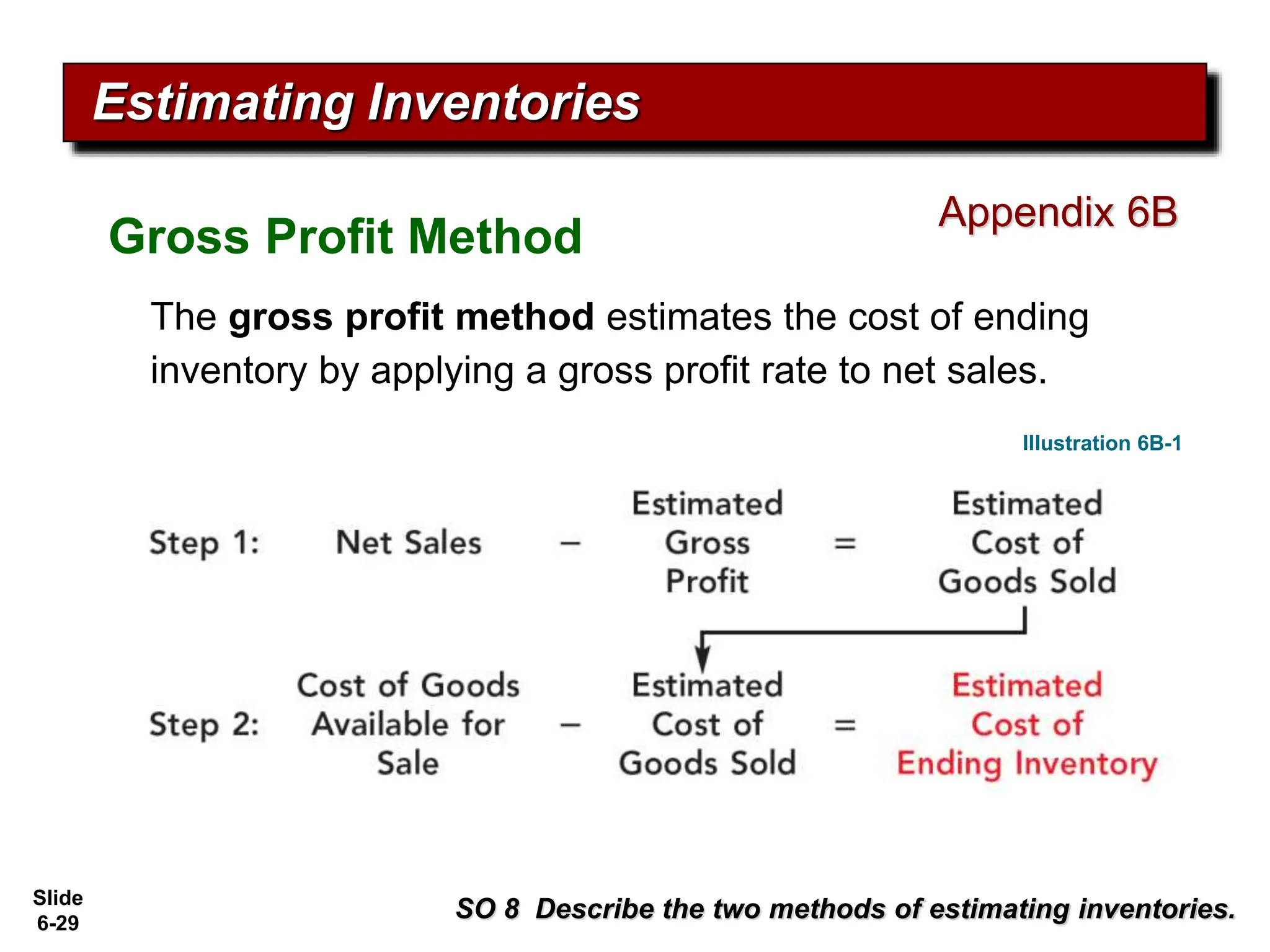 Estimating Inventories

Appendix 6B

Gross Profit Method

The gross profit method estimates the cost of ending inventory by applying a gross profit rate to net sales.

Illustration 6B-1

Step 1: Net Sales − Estimated Gross Profit = Estimated Cost of Goods Sold

Step 2: Cost of Goods Available for Sale − Estimated Cost of Goods Sold = Estimated Cost of Ending Inventory

Slide 6-29

SO 8 Describe the two methods of estimating inventories.